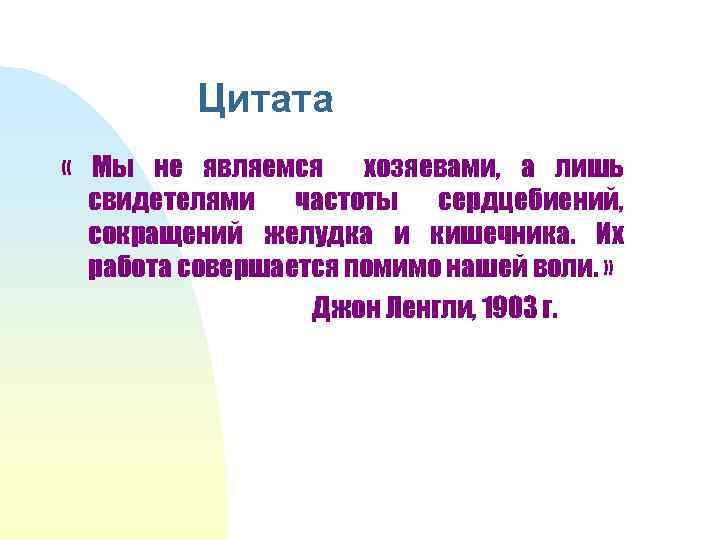 Цитата

« Мы не являемся хозяевами, а лишь свидетелями частоты сердцебиений, сокращений желудка и кишечника. Их работа совершается помимо нашей воли. »

Джон Ленгли, 1903 г.